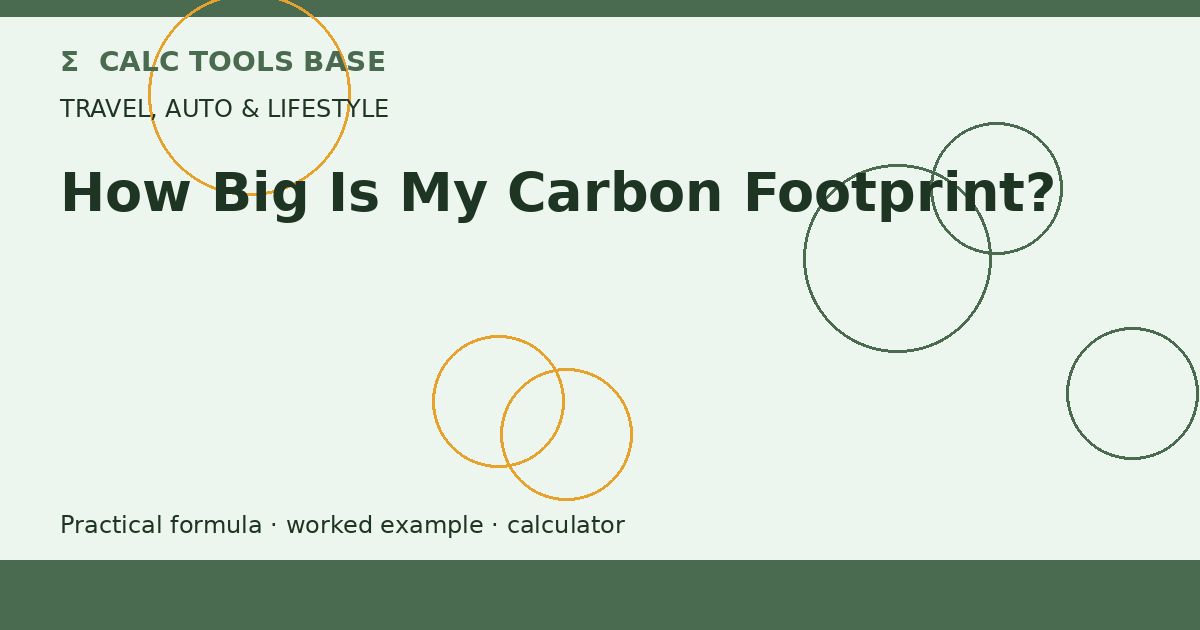 Σ CALC TOOLS BASE

TRAVEL, AUTO & LIFESTYLE

How Big Is My Carbon Footprint?

Practical formula · worked example · calculator